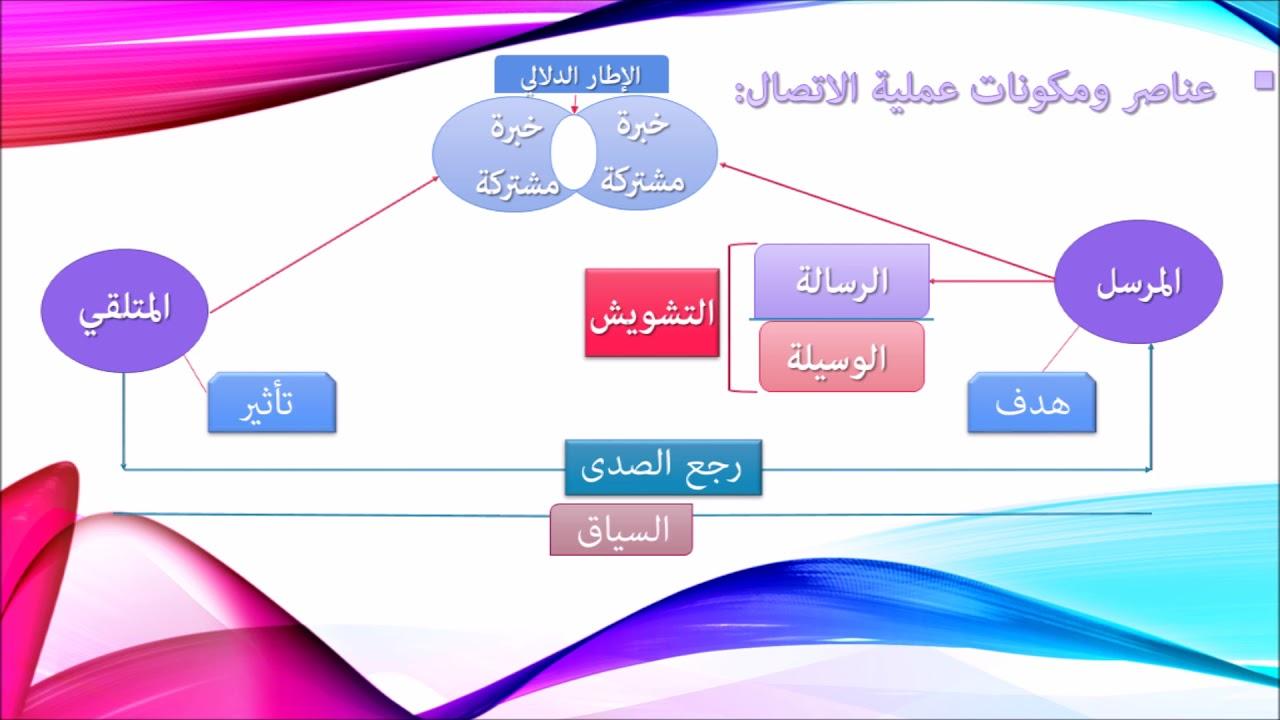 عناصر ومكونات عملية الاتصال:

الإطار الدلالي

خبرة مشتركة

خبرة مشتركة

المرسل

الرسالة

الوسيلة

التشويش

المتلقي

هدف

تأثير

رجع الصدى

السياق